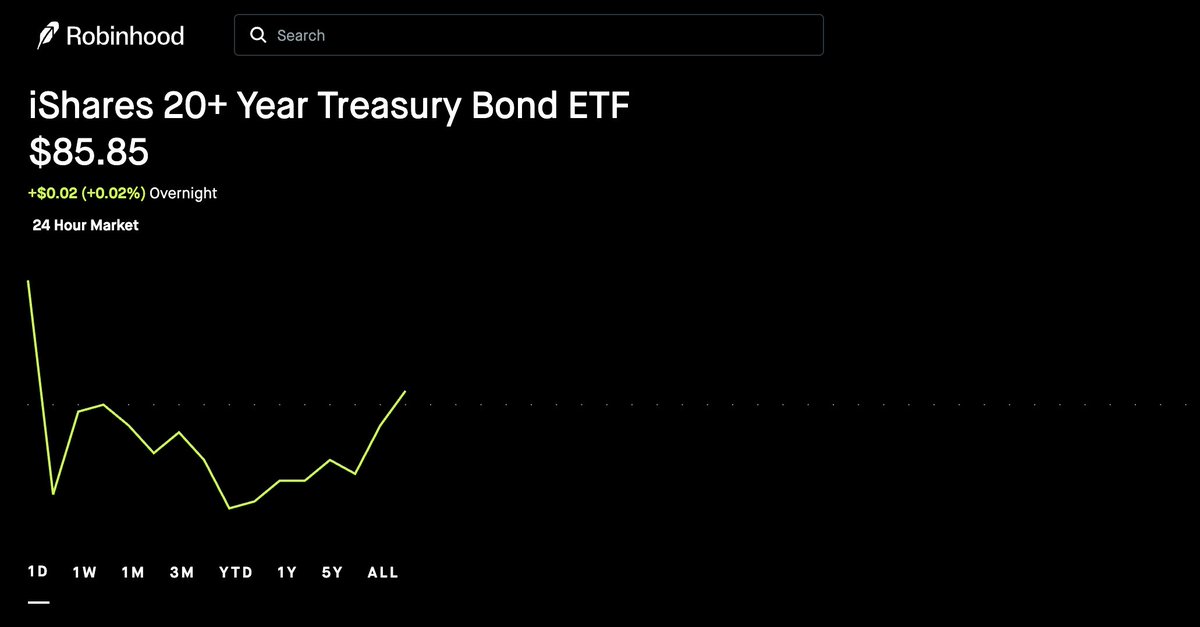 Robinhood

Search

iShares 20+ Year Treasury Bond ETF
$85.85
+$0.02 (+0.02%) Overnight
24 Hour Market

1D 1W 1M 3M YTD 1Y 5Y ALL